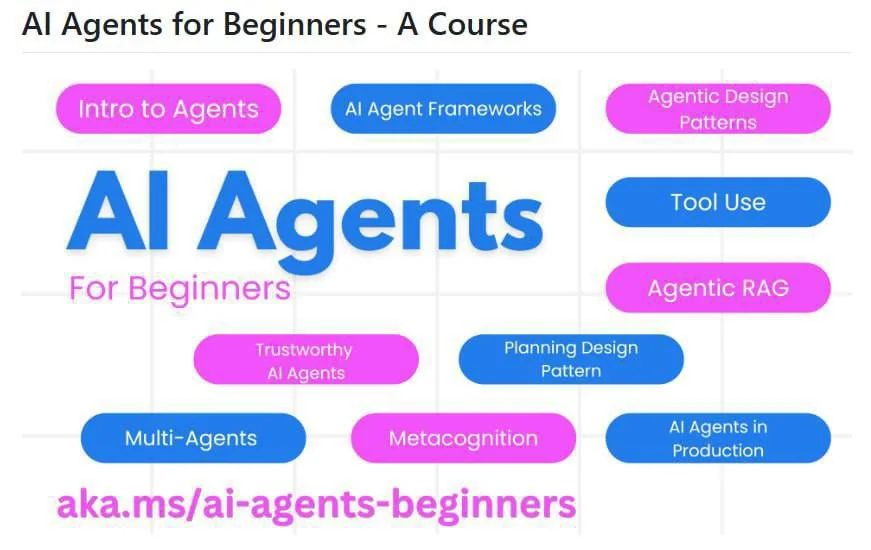 AI Agents for Beginners - A Course

Intro to Agents

AI Agent Frameworks

Agentic Design Patterns

AI Agents

For Beginners

Tool Use

Agentic RAG

Trustworthy AI Agents

Planning Design Pattern

Multi-Agents

Metacognition

AI Agents in Production

aka.ms/ai-agents-beginners